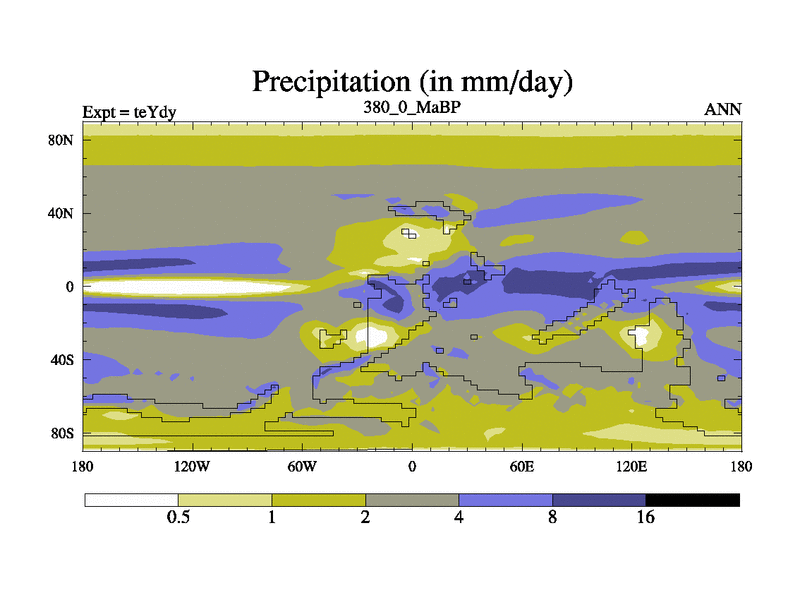 Precipitation (in mm/day)

Expt = teYdy

380_0_MaBP

ANN

80N

40N

0

40S

80S

180

120W

60W

0

60E

120E

180

0.5

1

2

4

8

16